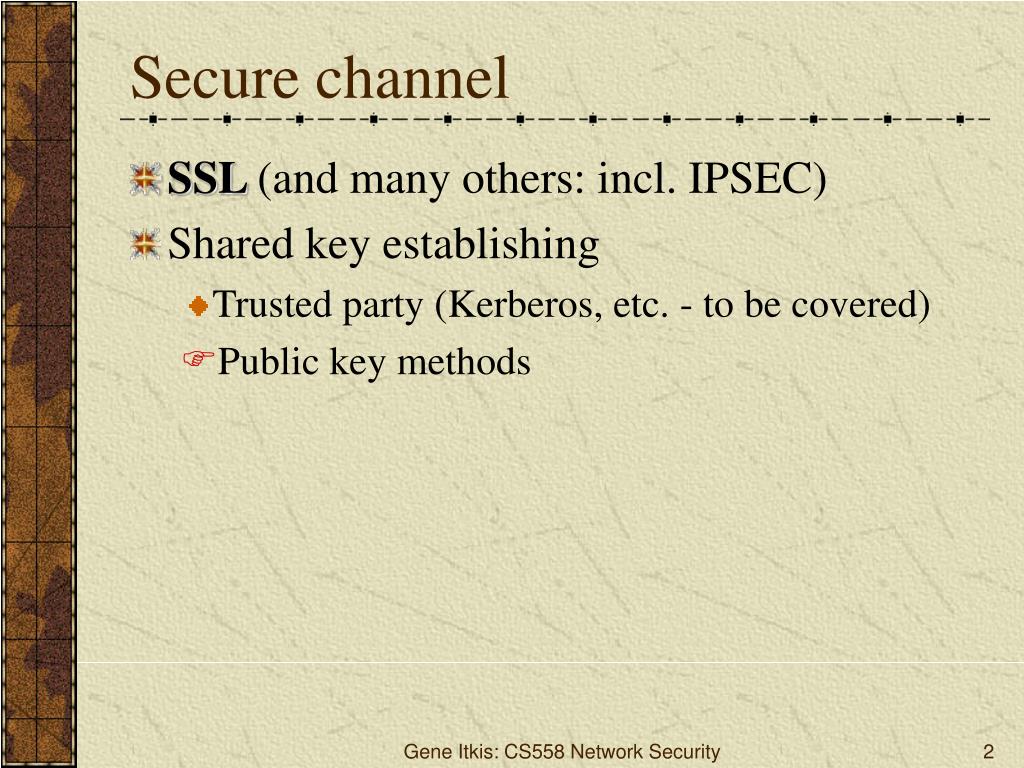 Secure channel

SSL (and many others: incl. IPSEC)

Shared key establishing

Trusted party (Kerberos, etc. - to be covered)

Public key methods

Gene Itkis: CS558 Network Security

2